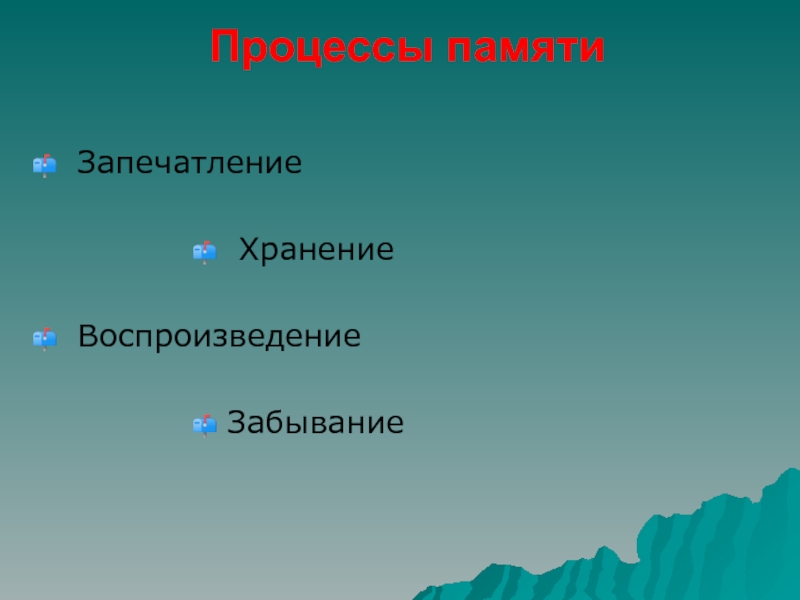 Процессы памяти

Запечатление

Хранение

Воспроизведение

Забывание